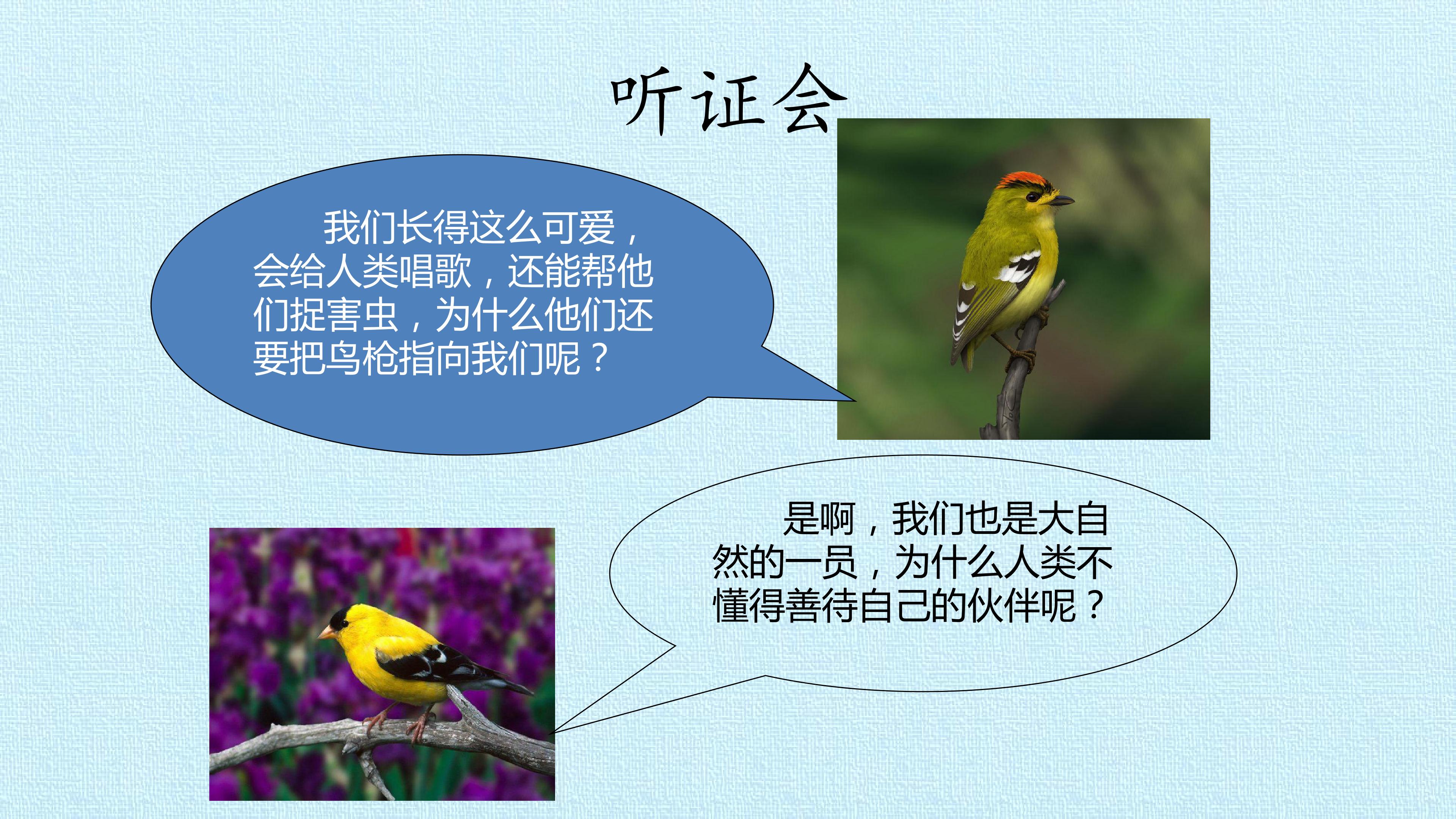 听证会

我们长得这么可爱，会给人类唱歌，还能帮他们捉害虫，为什么他们还要把鸟枪指向我们呢？

是啊，我们也是大自然的一员，为什么人类不懂得善待自己的伙伴呢？